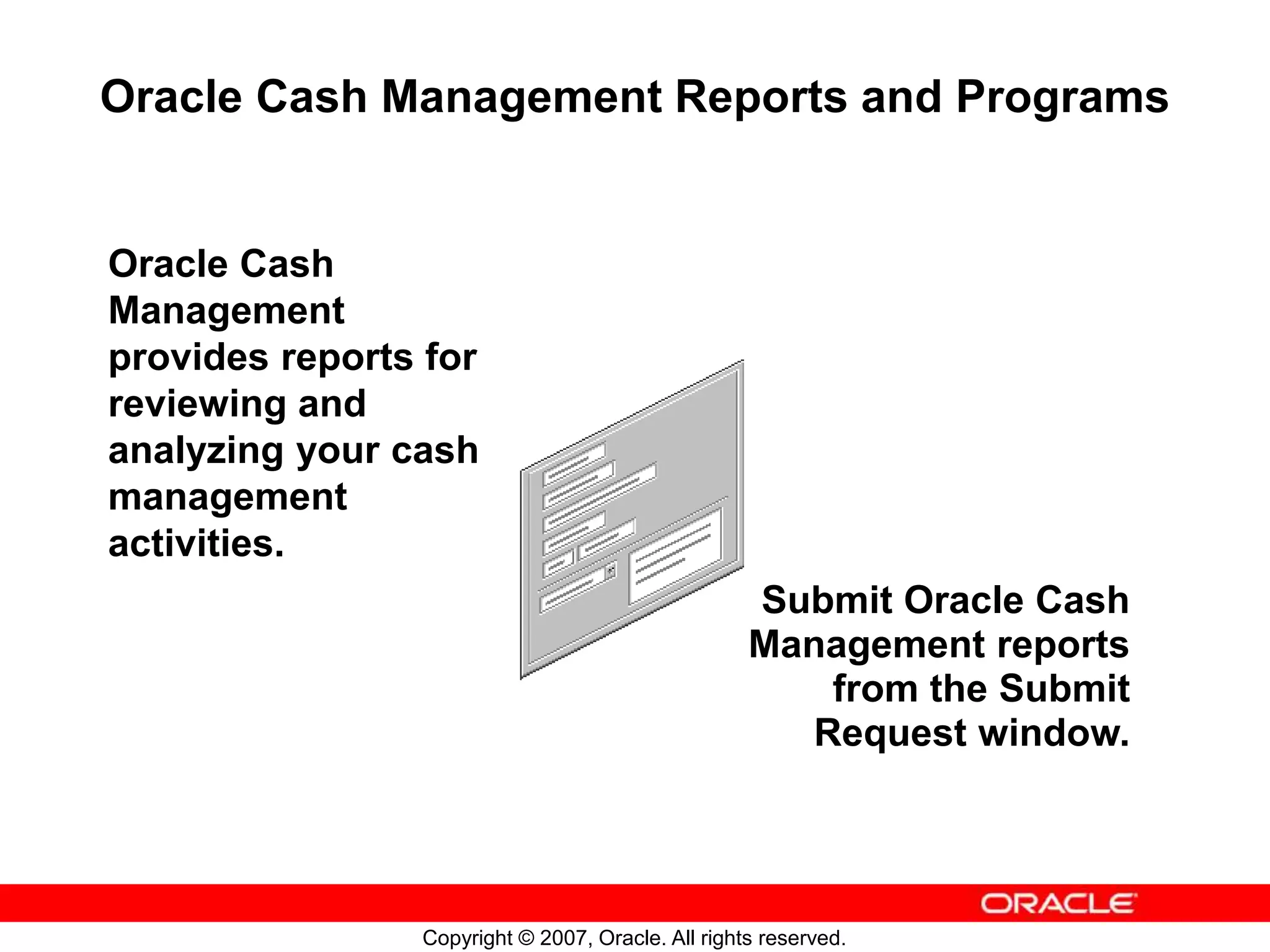 Oracle Cash Management Reports and Programs

Oracle Cash Management provides reports for reviewing and analyzing your cash management activities.

Submit Oracle Cash Management reports from the Submit Request window.

ORACLE

Copyright © 2007, Oracle. All rights reserved.